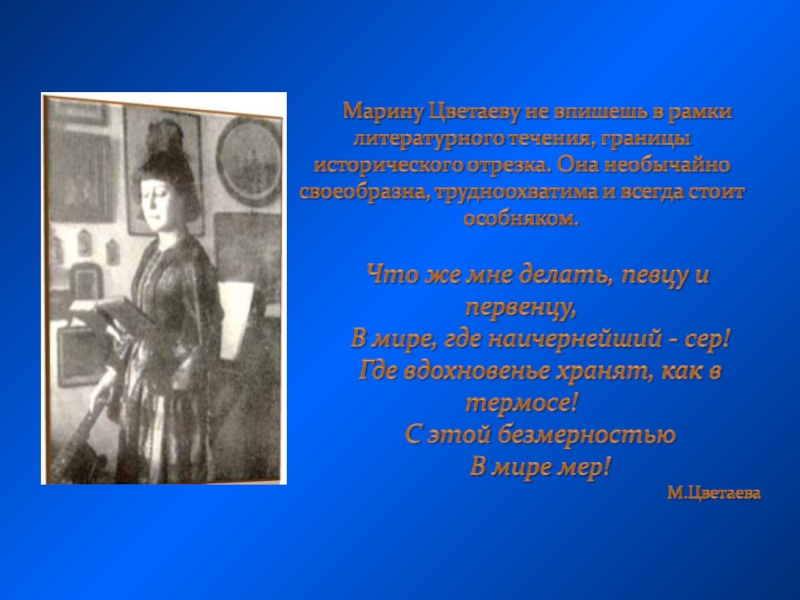 Марину Цветаеву не впишешь в рамки литературного течения, границы исторического отрезка. Она необычайно своеобразна, трудноохватима и всегда стоит особняком.

Что же мне делать, певцу и первенцу,
В мире, где наичернейший - сер!
Где вдохновенье хранят, как в термосе!
С этой безмерностью
В мире мер!

М.Цветаева